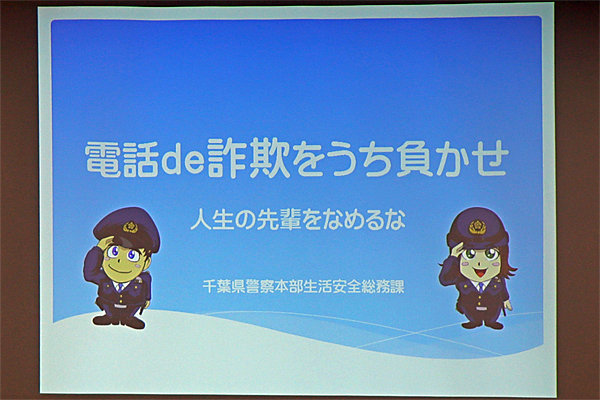 電話de詐欺をうち負かせ

人生の先輩をなめるな

千葉県警察本部生活安全総務課